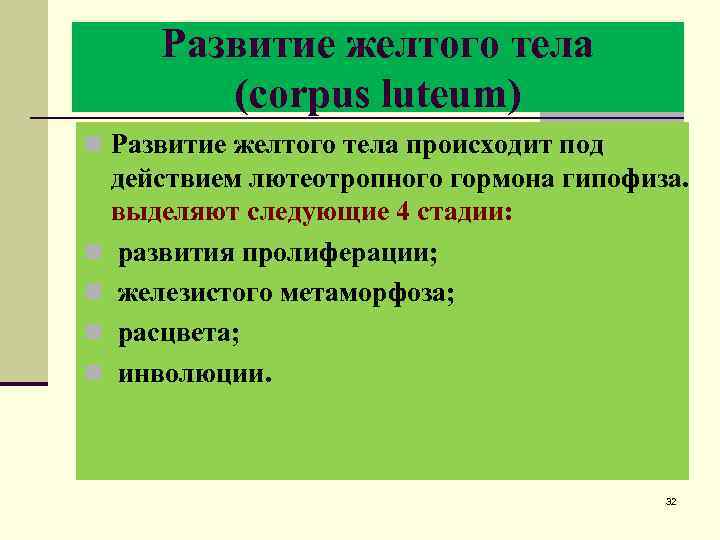 Развитие желтого тела (corpus luteum)

Развитие желтого тела происходит под действием лютеотропного гормона гипофиза. выделяют следующие 4 стадии:

развития пролиферации;

железистого метаморфоза;

расцвета;

инволюции.

32